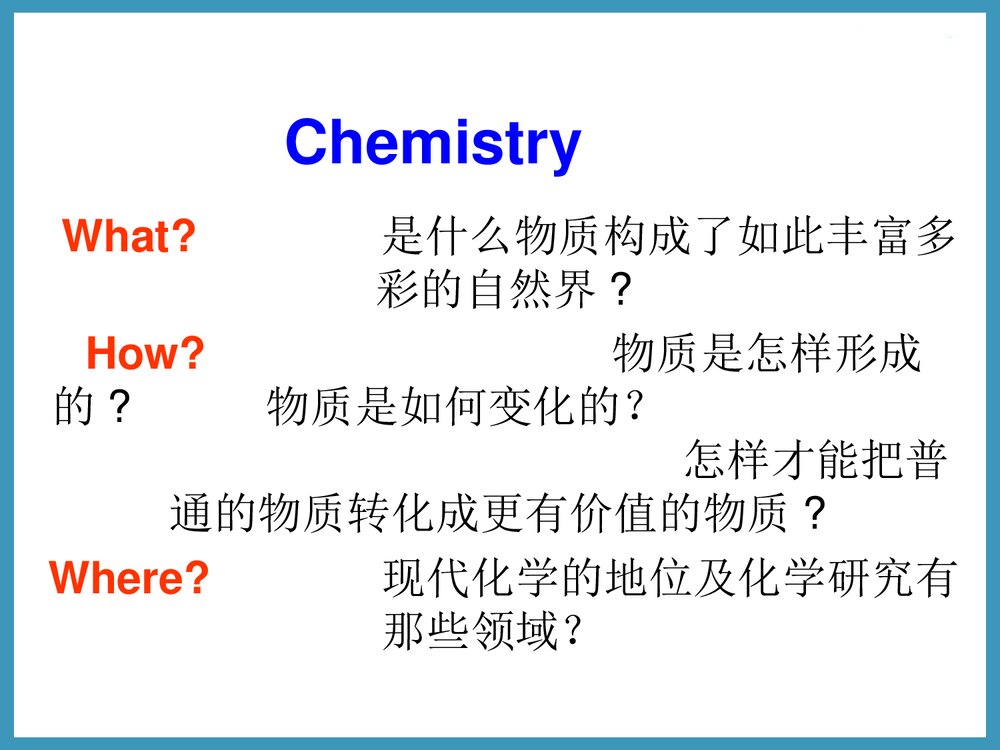 Chemistry

What? 是什么物质构成了如此丰富多彩的自然界？

How? 物质是怎样形成的？ 物质是如何变化的？ 怎样才能把普通的物质转化成更有价值的物质？

Where? 现代化学的地位及化学研究有那些领域？